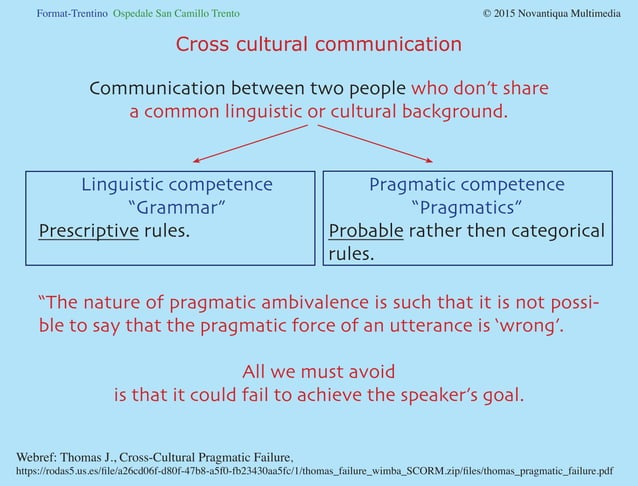 Format-Trentino Ospedale San Camillo Trento

© 2015 Novantiqua Multimedia

Cross cultural communication

Communication between two people who don't share a common linguistic or cultural background.

Linguistic competence
"Grammar"
Prescriptive rules.

Pragmatic competence
"Pragmatics"
Probable rather then categorical rules.

"The nature of pragmatic ambivalence is such that it is not possible to say that the pragmatic force of an utterance is 'wrong'.

All we must avoid is that it could fail to achieve the speaker's goal.

Webref: Thomas J., Cross-Cultural Pragmatic Failure,
https://rodas5.us.es/file/a26cd06f-d80f-47b8-a5f0-fb23430aa5fc/1/thomas_failure_wimba_SCORM.zip/files/thomas_pragmatic_failure.pdf